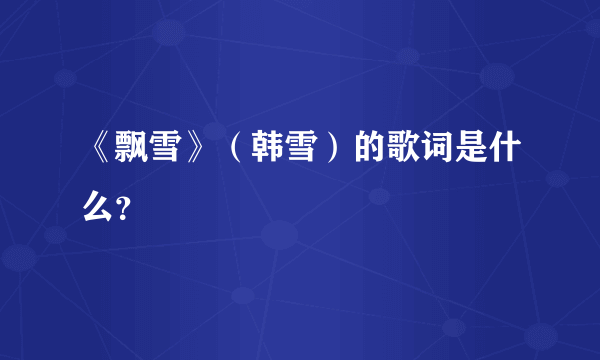 《飘雪》（韩雪）的歌词是什么?